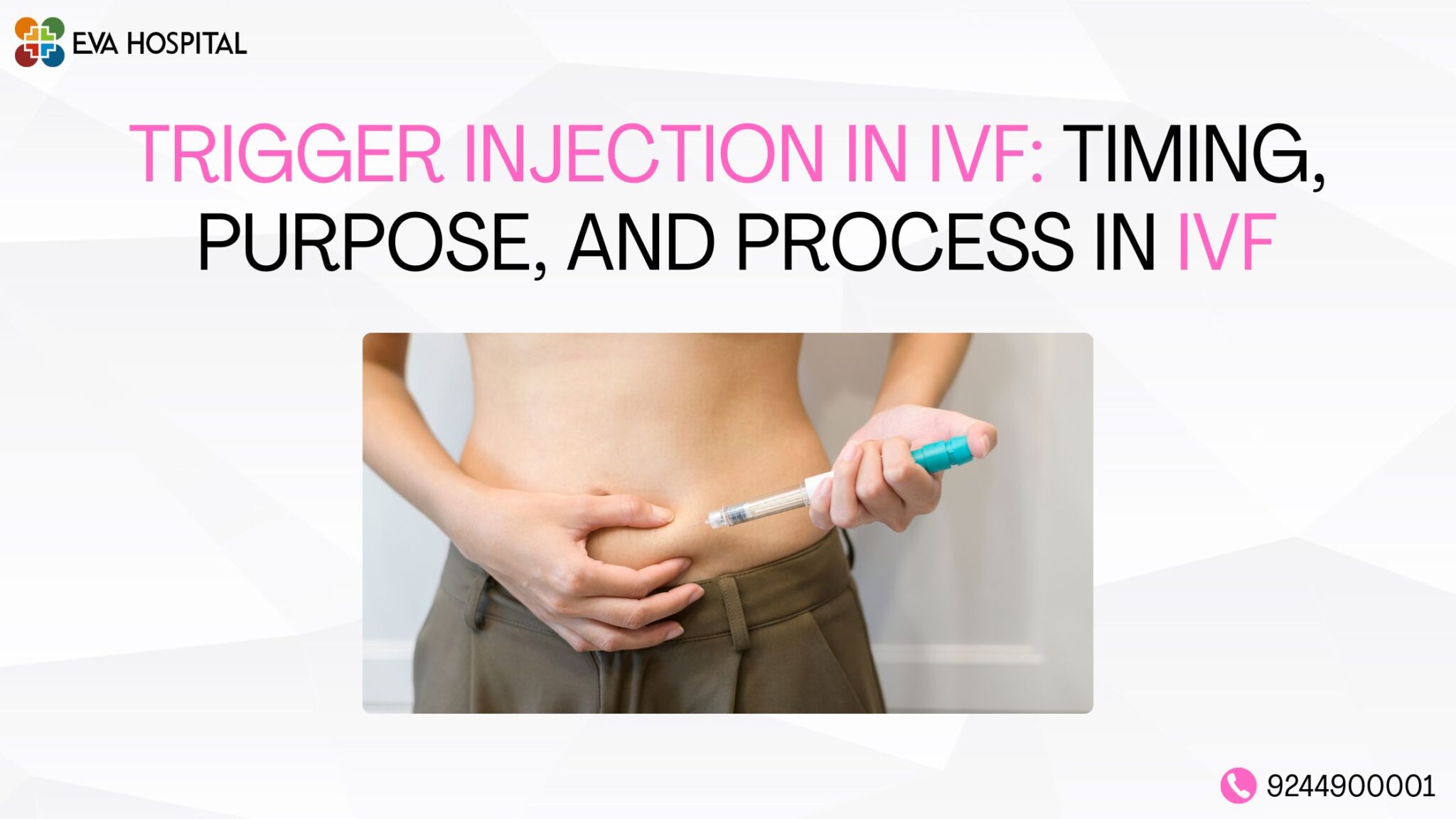 EVA HOSPITAL

TRIGGER INJECTION IN IVF: TIMING, PURPOSE, AND PROCESS IN IVF

9244900001